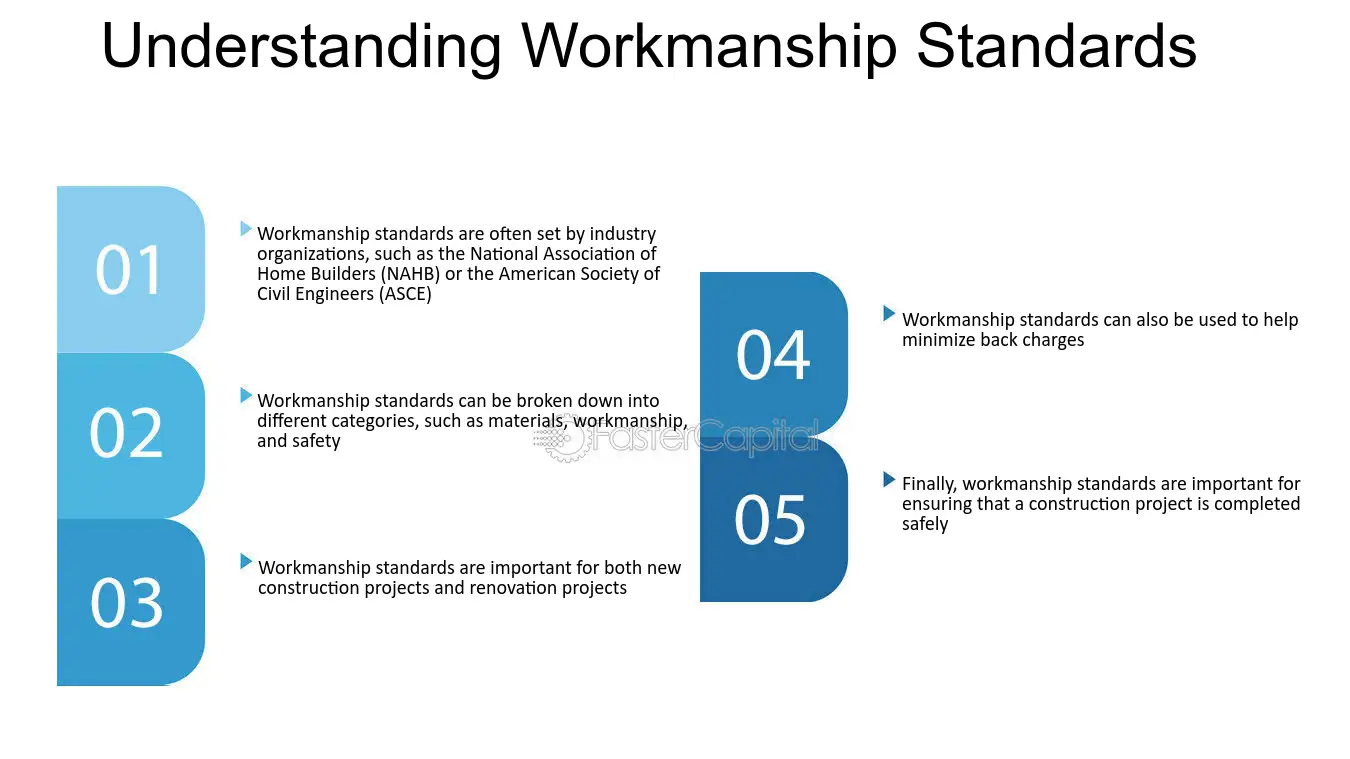 Understanding Workmanship Standards

01

Workmanship standards are often set by industry organizations, such as the National Association of Home Builders (NAHB) or the American Society of Civil Engineers (ASCE)

02

Workmanship standards can be broken down into different categories, such as materials, workmanship, and safety

03

Workmanship standards are important for both new construction projects and renovation projects

04

Workmanship standards can also be used to help minimize back charges

05

Finally, workmanship standards are important for ensuring that a construction project is completed safely

FasterCapital